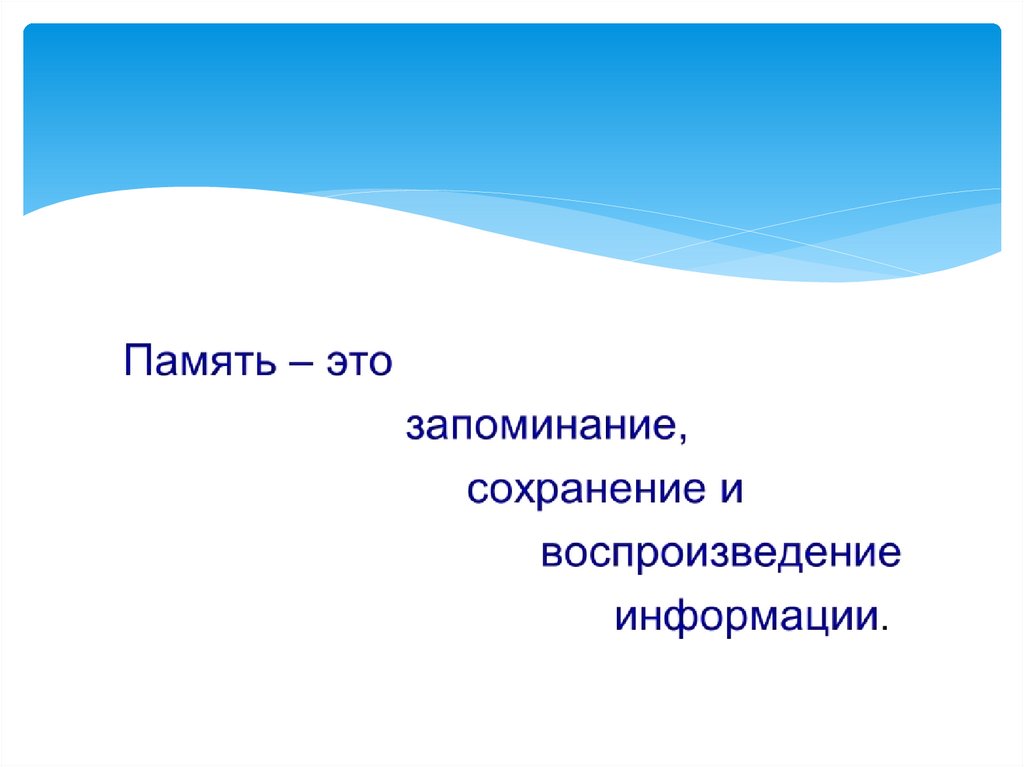 Память – это
запоминание,
сохранение и
воспроизведение
информации.